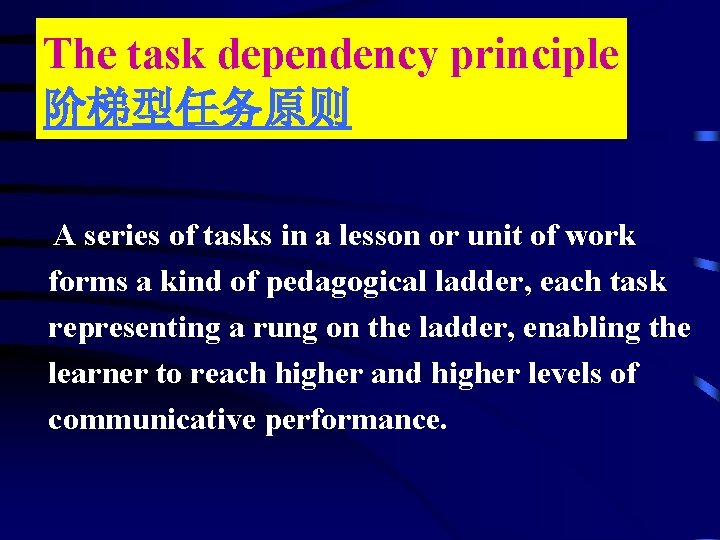 The task dependency principle
阶梯型任务原则

A series of tasks in a lesson or unit of work forms a kind of pedagogical ladder, each task representing a rung on the ladder, enabling the learner to reach higher and higher levels of communicative performance.